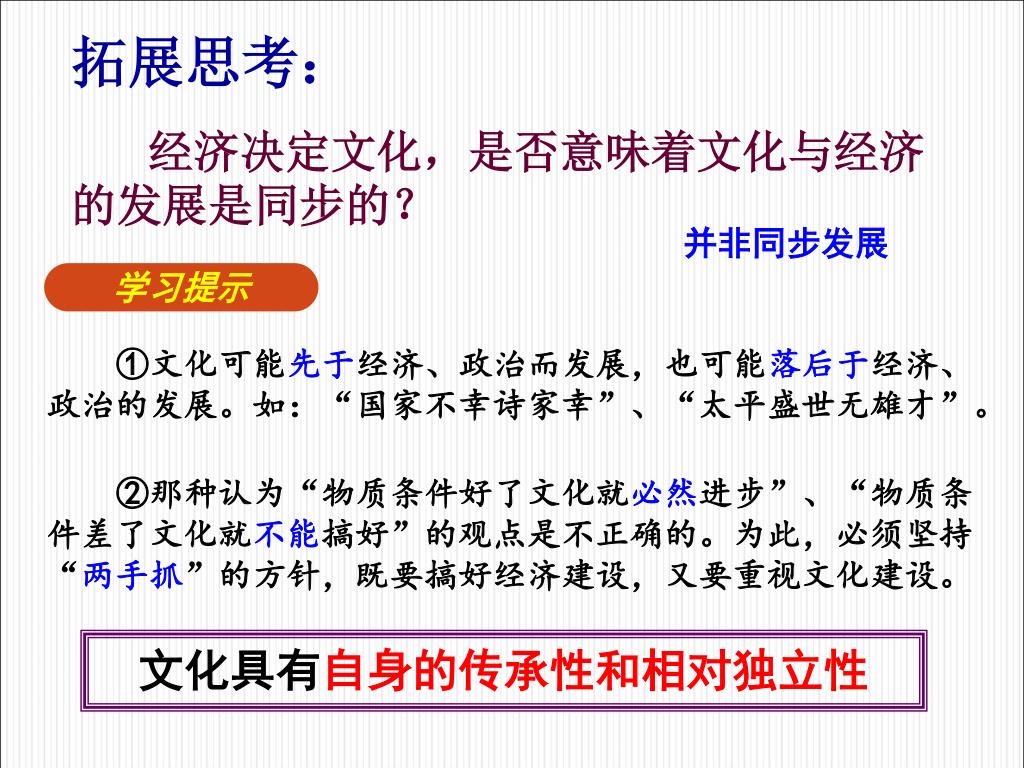 拓展思考：

经济决定文化，是否意味着文化与经济的发展是同步的？

并非同步发展

学习提示

①文化可能先于经济、政治而发展，也可能落后于经济、政治的发展。如：“国家不幸诗家幸”、“太平盛世无雄才”。

②那种认为“物质条件好了文化就必然进步”、“物质条件差了文化就不能搞好”的观点是不正确的。为此，必须坚持“两手抓”的方针，既要搞好经济建设，又要重视文化建设。

文化具有自身的传承性和相对独立性